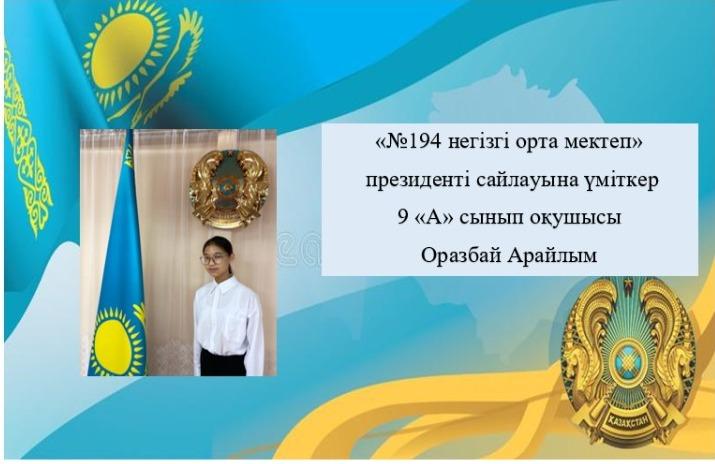 «№194 негізгі орта мектеп»
президенті сайлауына үміткер
9 «А» сынып оқушысы
Оразбай Арайлым

ҚАЗАҚСТАН